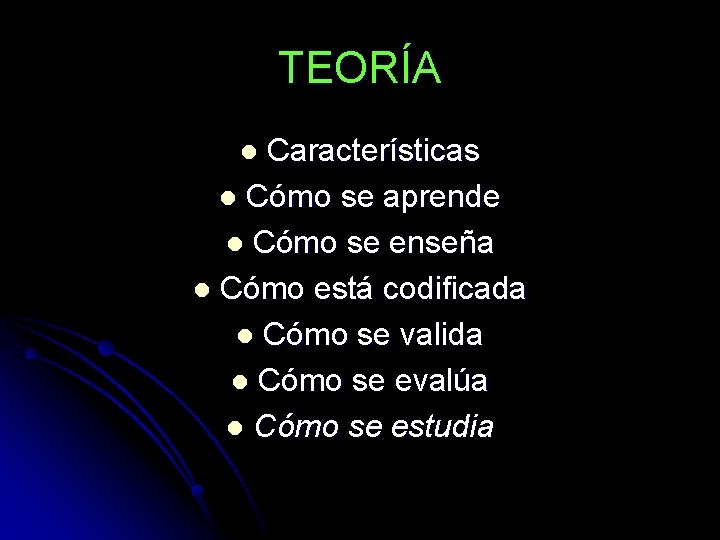 TEORÍA

- Características
- Cómo se aprende
- Cómo se enseña
- Cómo está codificada
- Cómo se valida
- Cómo se evalúa
- Cómo se estudia